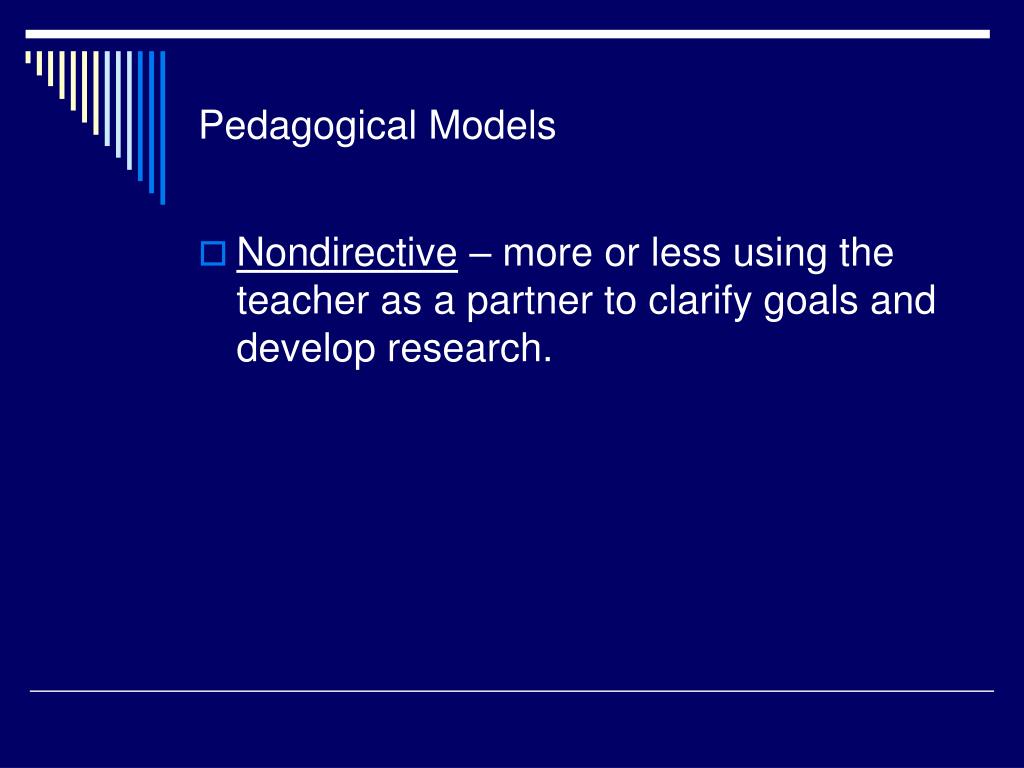 Pedagogical Models

Nondirective – more or less using the teacher as a partner to clarify goals and develop research.